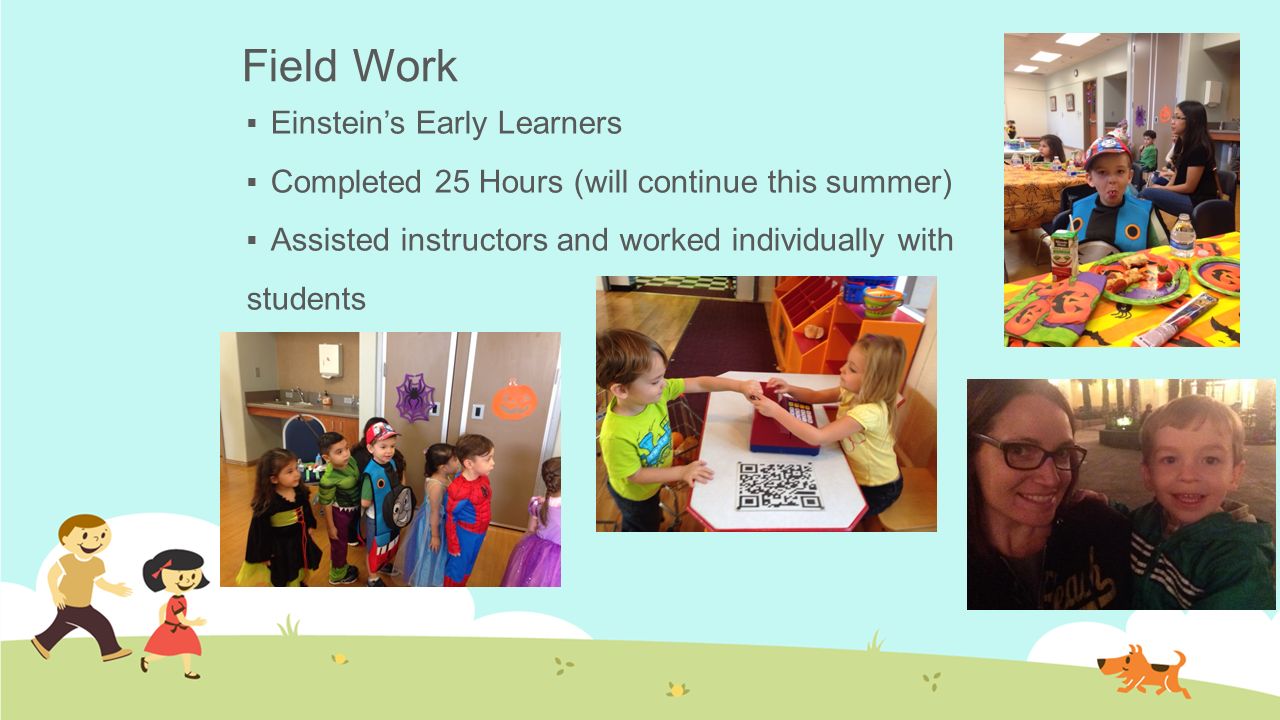 Field Work

▪ Einstein's Early Learners

▪ Completed 25 Hours (will continue this summer)

▪ Assisted instructors and worked individually with students